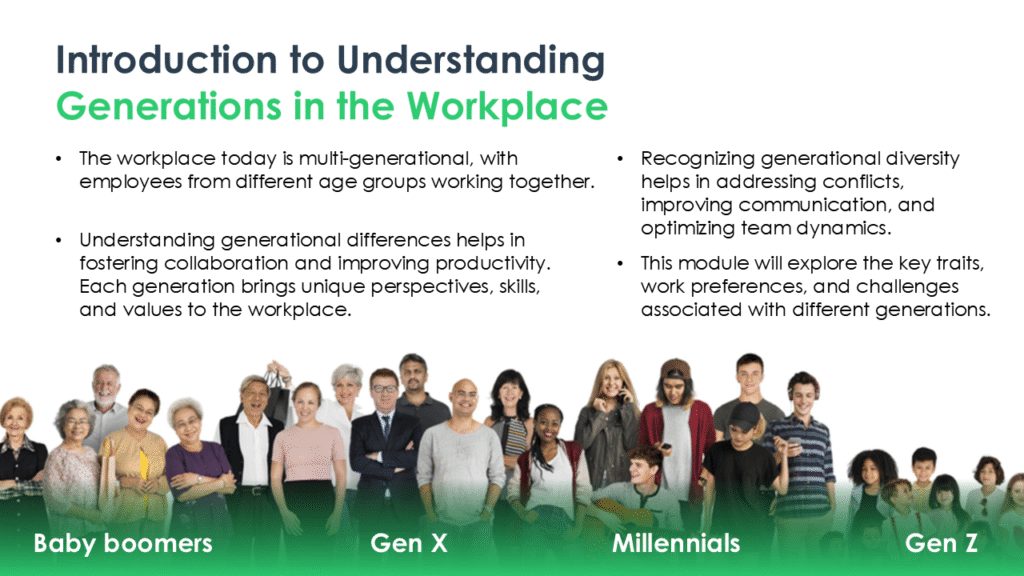 Introduction to Understanding Generations in the Workplace

• The workplace today is multi-generational, with employees from different age groups working together.

• Understanding generational differences helps in fostering collaboration and improving productivity. Each generation brings unique perspectives, skills, and values to the workplace.

• Recognizing generational diversity helps in addressing conflicts, improving communication, and optimizing team dynamics.

• This module will explore the key traits, work preferences, and challenges associated with different generations.

Baby boomers

Gen X

Millennials

Gen Z